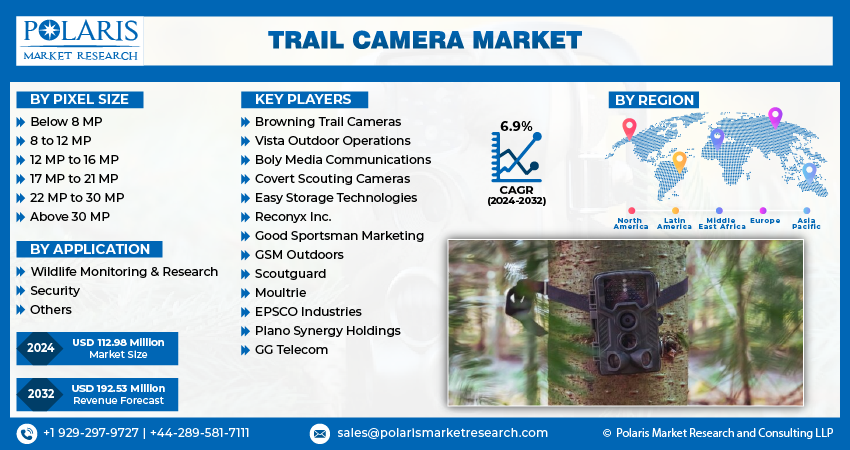 POLARIS
MARKET RESEARCH

TRAIL CAMERA MARKET

BY PIXEL SIZE
Below 8 MP
8 to 12 MP
12 MP to 16 MP
17 MP to 21 MP
22 MP to 30 MP
Above 30 MP

BY APPLICATION
Wildlife Monitoring & Research
Security
Others

2024 USD 112.98 Million Market Size

2032 USD 192.53 Million Revenue Forecast

KEY PLAYERS
Browning Trail Cameras
Vista Outdoor Operations
Boly Media Communications
Covert Scouting Cameras
Easy Storage Technologies
Reconyx Inc.
Good Sportsman Marketing
GSM Outdoors
Scoutguard
Moultrie
EPSCO Industries
Plano Synergy Holdings
GG Telecom

6.9%
CAGR
(2024-2032)

BY REGION
North America
Latin America
Middle East Africa
Europe
Asia Pacific

+1 929-297-9727 | +44-289-581-7111
sales@polarismarketresearch.com
© Polaris Market Research and Consulting LLP